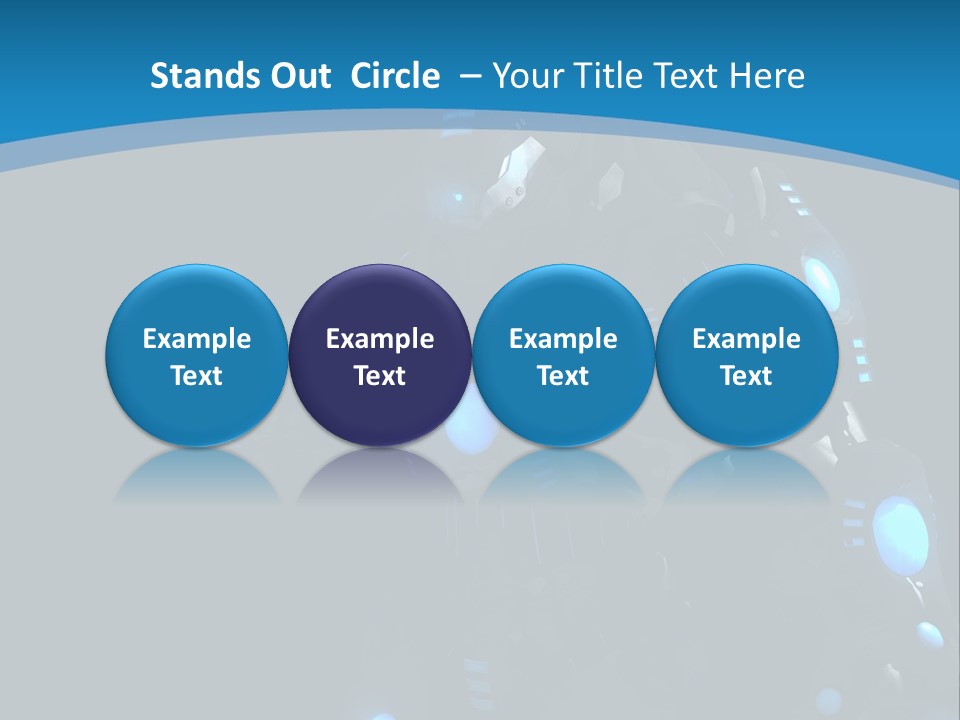 Stands Out Circle – Your Title Text Here

Example Text

Example Text

Example Text

Example Text